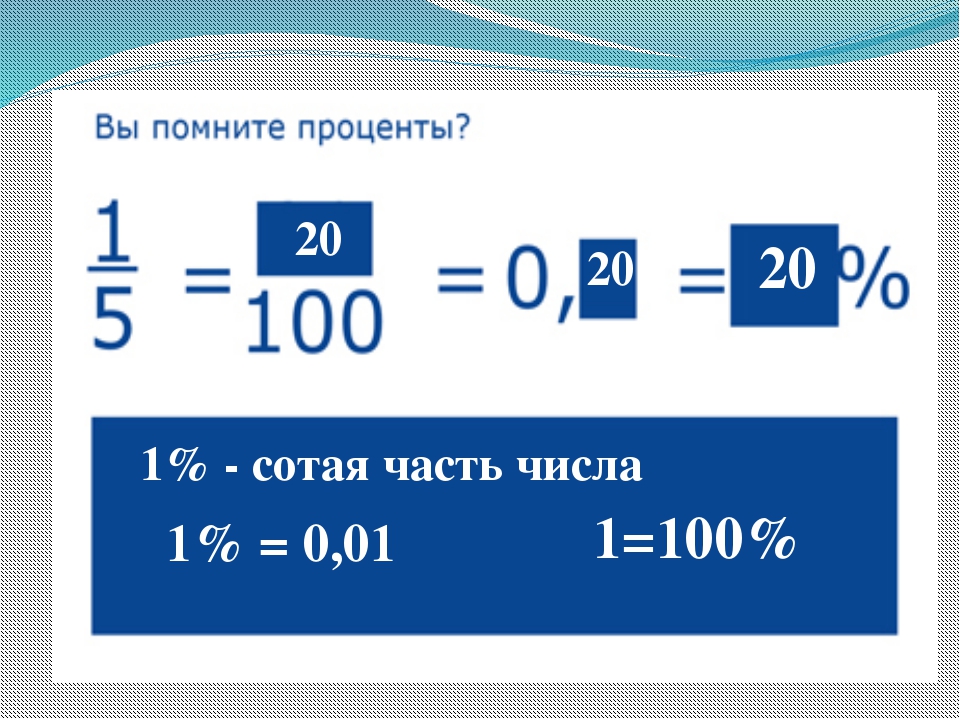 Вы помните проценты?

$\frac{1}{5} = \frac{20}{100} = 0,20 = 20\%$

1% - сотая часть числа

1% = 0,01

1=100%